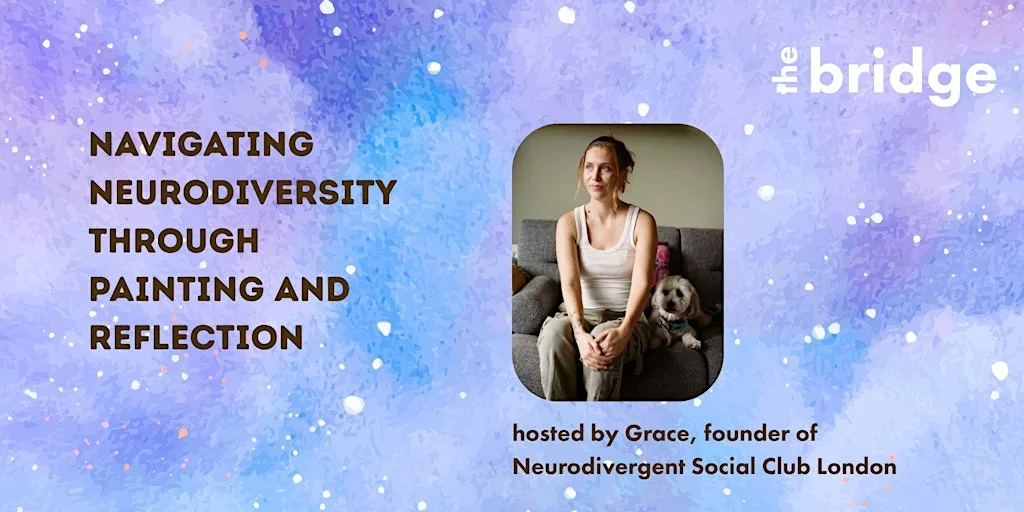 the bridge

NAVIGATING NEURODIVERSITY THROUGH PAINTING AND REFLECTION

hosted by Grace, founder of Neurodivergent Social Club London